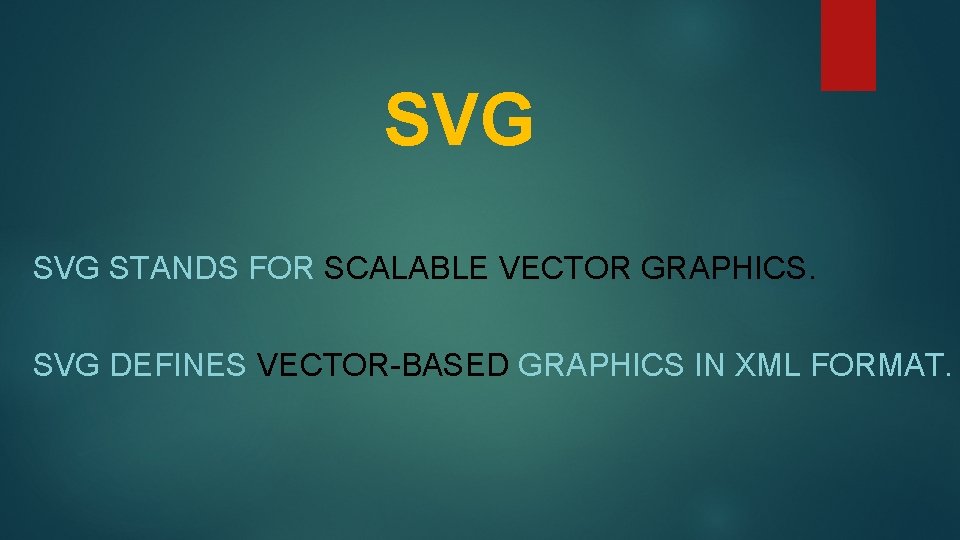 SVG

SVG STANDS FOR SCALABLE VECTOR GRAPHICS.

SVG DEFINES VECTOR-BASED GRAPHICS IN XML FORMAT.